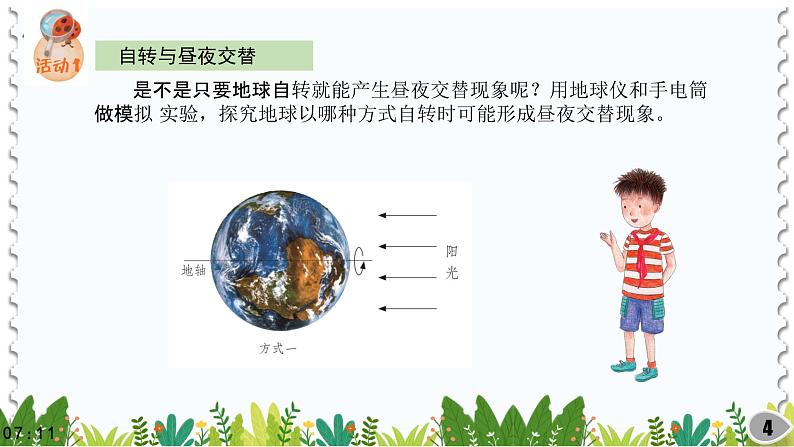 活动1

自转与昼夜交替

是不是只要地球自转就能产生昼夜交替现象呢？用地球仪和手电筒做模拟 实验，探究地球以哪种方式自转时可能形成昼夜交替现象。

地轴

阳光

方式一

07:11

4